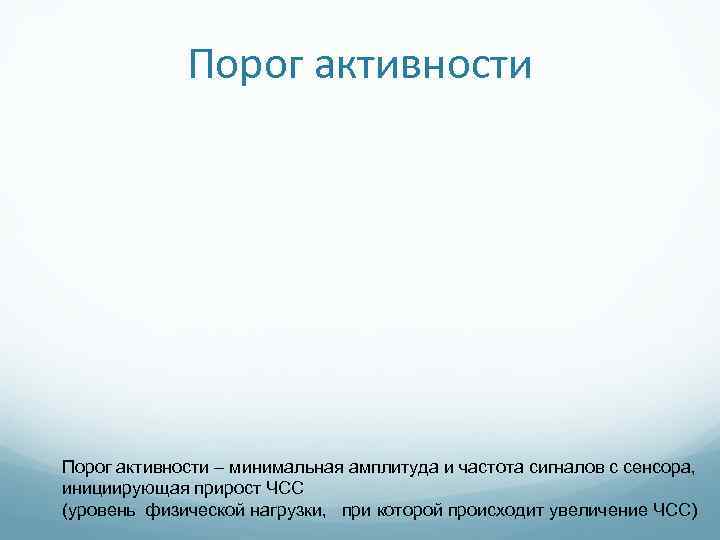 Порог активности

Порог активности – минимальная амплитуда и частота сигналов с сенсора, инициирующая прирост ЧСС
(уровень физической нагрузки, при которой происходит увеличение ЧСС)